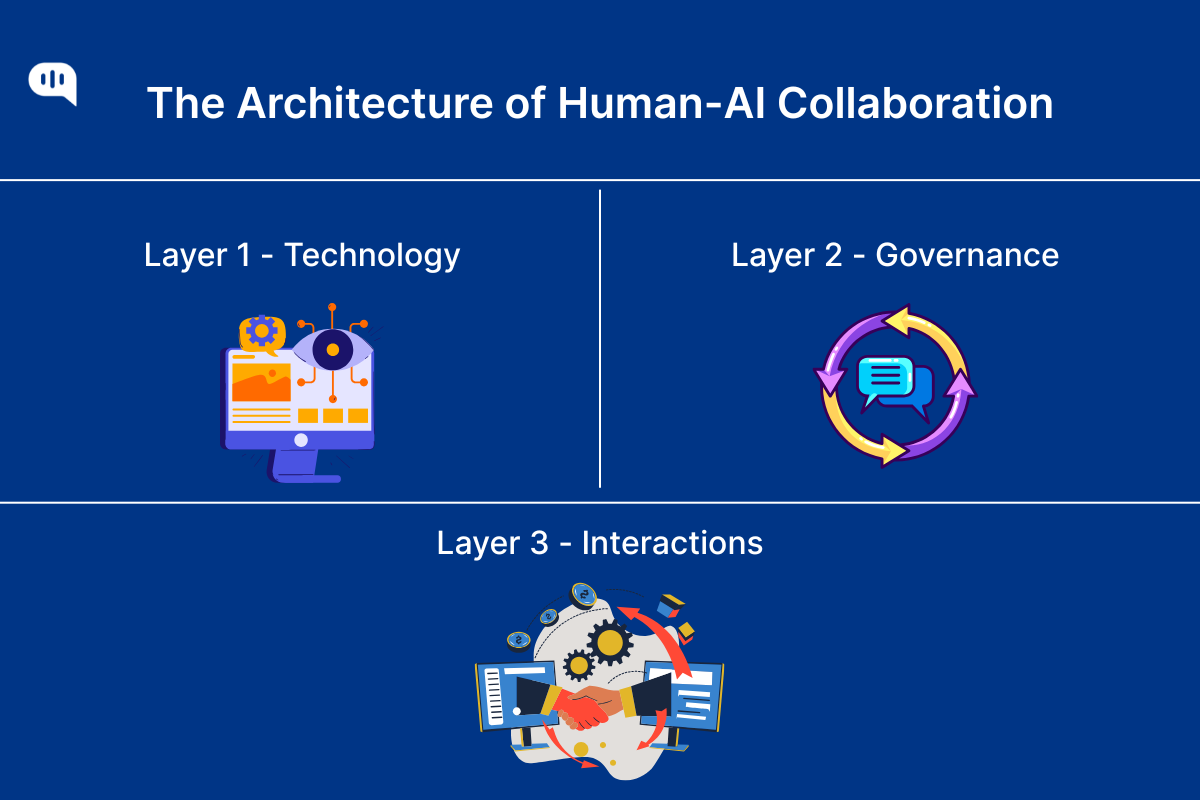 The Architecture of Human-AI Collaboration

Layer 1 - Technology

Layer 2 - Governance

Layer 3 - Interactions